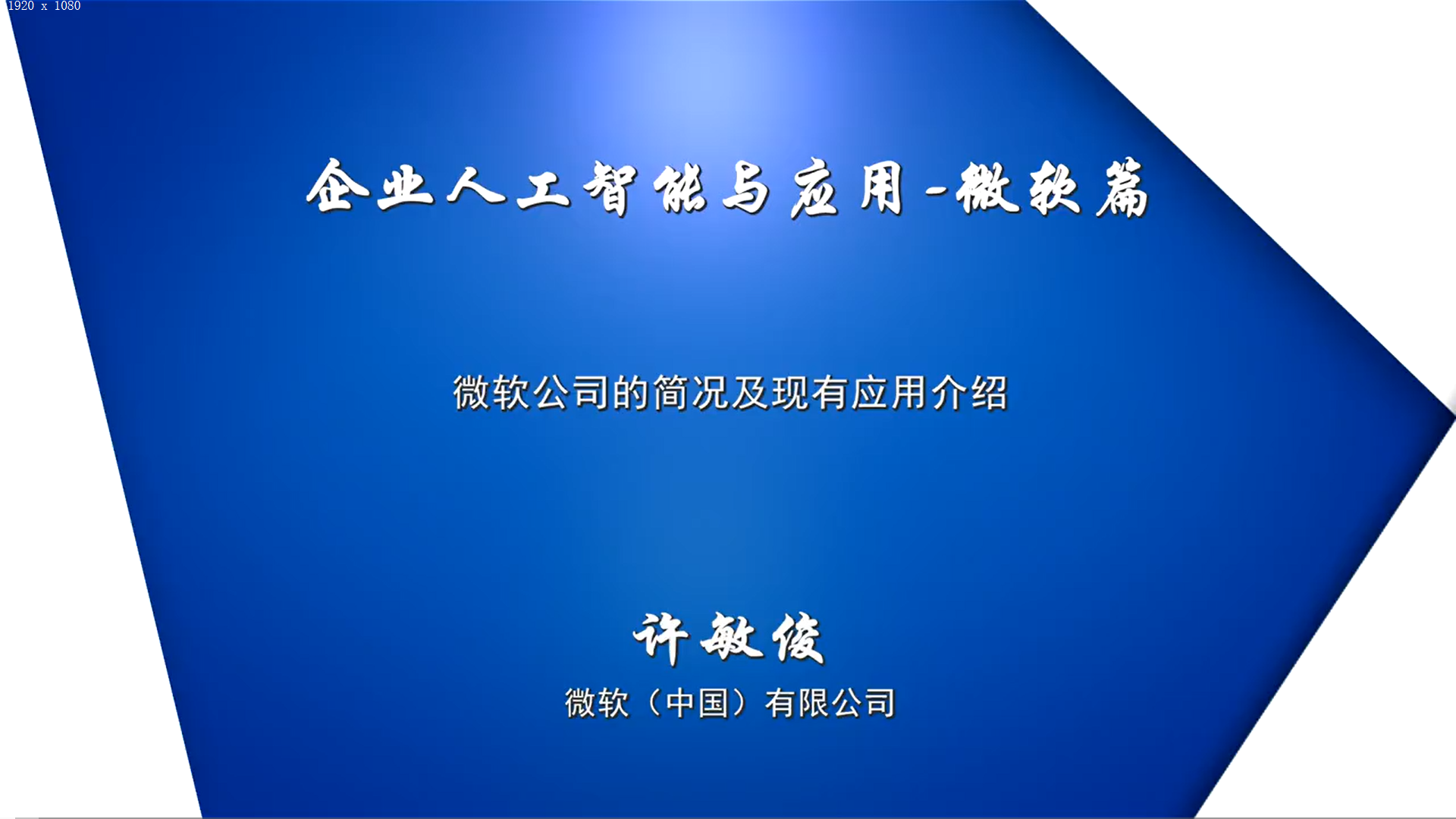 1920 x 1080

企业人工智能与应用-微软篇

微软公司的简况及现有应用介绍

许敏俊

微软（中国）有限公司